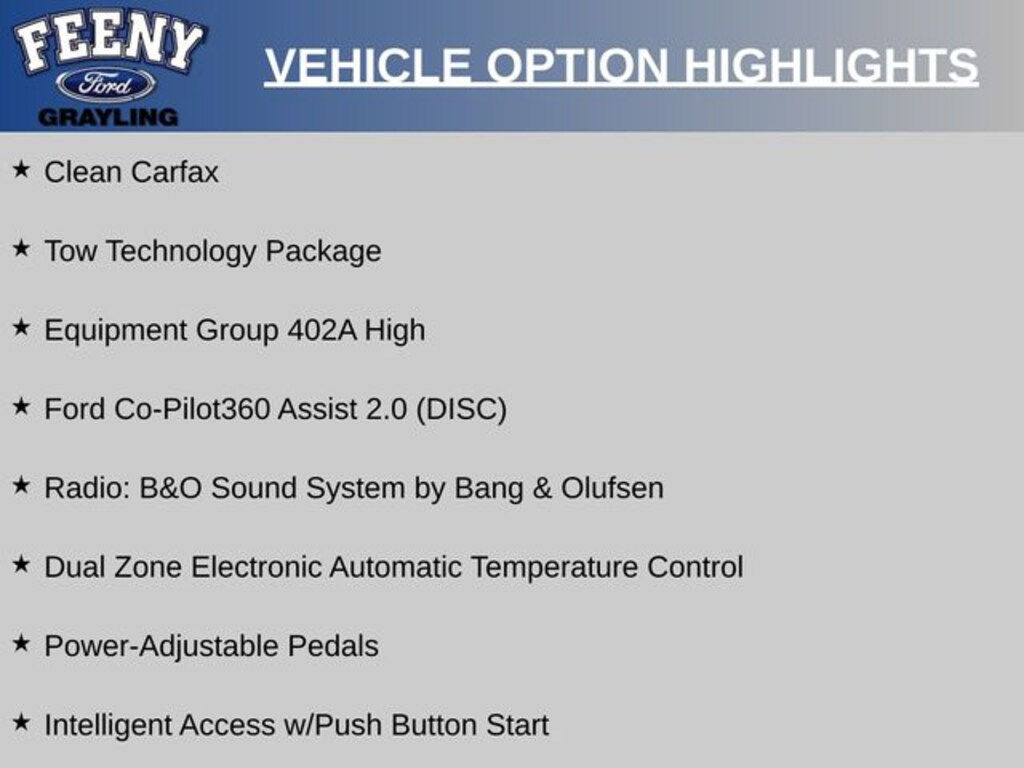 FEENY
Ford
GRAYLING

VEHICLE OPTION HIGHLIGHTS

★ Clean Carfax

★ Tow Technology Package

★ Equipment Group 402A High

★ Ford Co-Pilot360 Assist 2.0 (DISC)

★ Radio: B&O Sound System by Bang & Olufsen

★ Dual Zone Electronic Automatic Temperature Control

★ Power-Adjustable Pedals

★ Intelligent Access w/Push Button Start